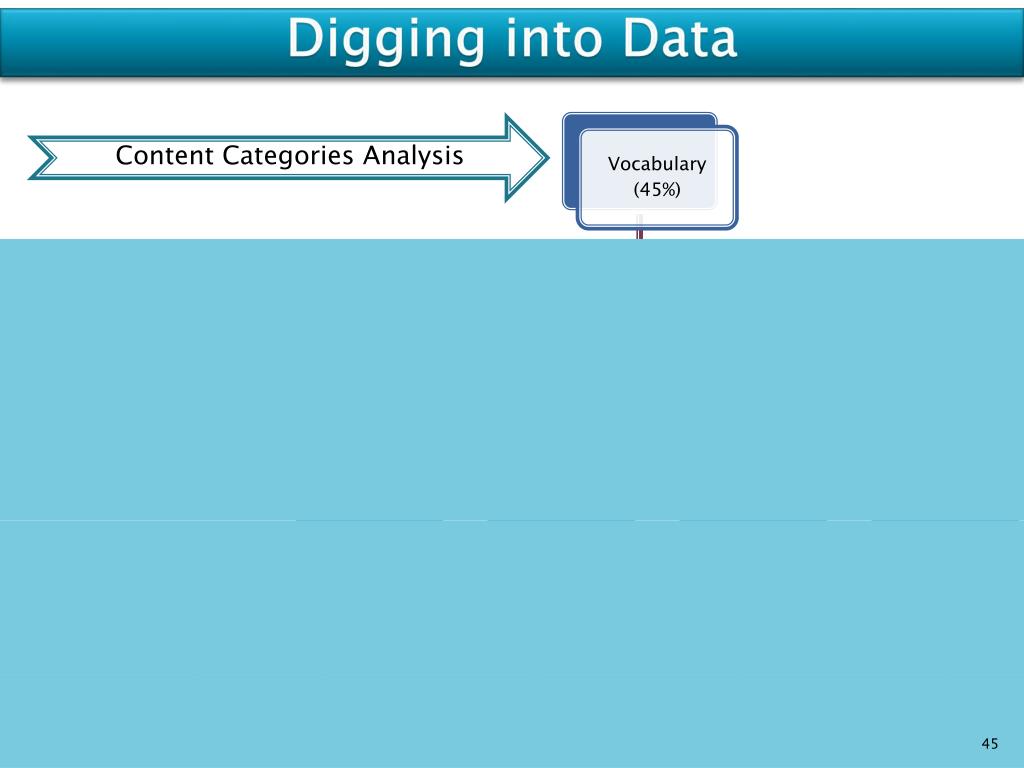 Digging into Data

Content Categories Analysis

Vocabulary
(45%)

45